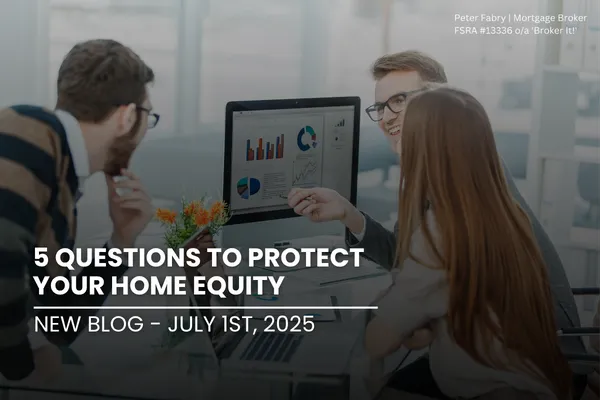 Peter Fabry | Mortgage Broker
FSRA #13336 o/a 'Broker It!'

5 QUESTIONS TO PROTECT YOUR HOME EQUITY

NEW BLOG - JULY 1ST, 2025